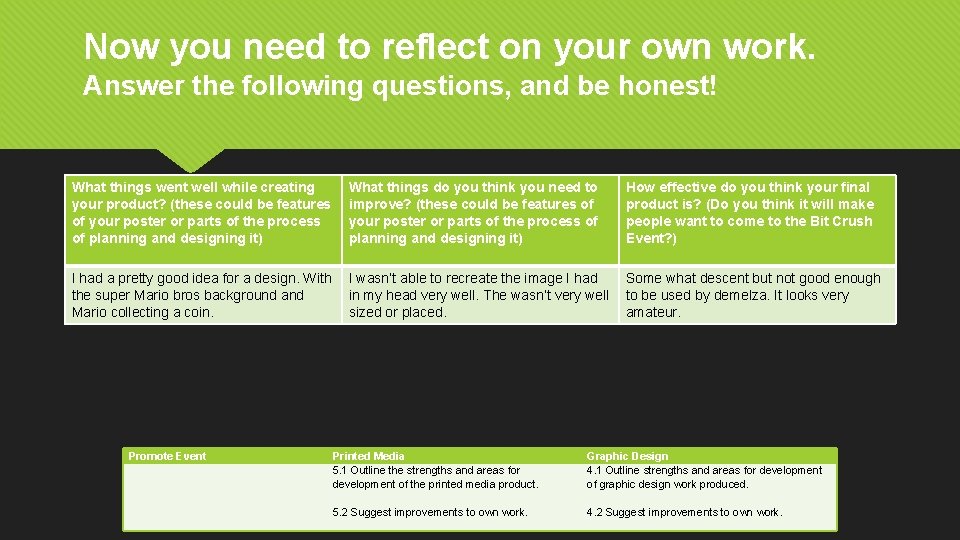 Now you need to reflect on your own work.
Answer the following questions, and be honest!

| What things went well while creating your product? (these could be features of your poster or parts of the process of planning and designing it) | What things do you think you need to improve? (these could be features of your poster or parts of the process of planning and designing it) | How effective do you think your final product is? (Do you think it will make people want to come to the Bit Crush Event?) |
|---|---|---|
| I had a pretty good idea for a design. With the super Mario bros background and Mario collecting a coin. | I wasn't able to recreate the image I had in my head very well. The wasn't very well sized or placed. | Some what descent but not good enough to be used by demelza. It looks very amateur. |

| Promote Event | Printed Media | Graphic Design |
|---|---|---|
| | 5.1 Outline the strengths and areas for development of the printed media product. | 4.1 Outline strengths and areas for development of graphic design work produced. |
| | 5.2 Suggest improvements to own work. | 4.2 Suggest improvements to own work. |